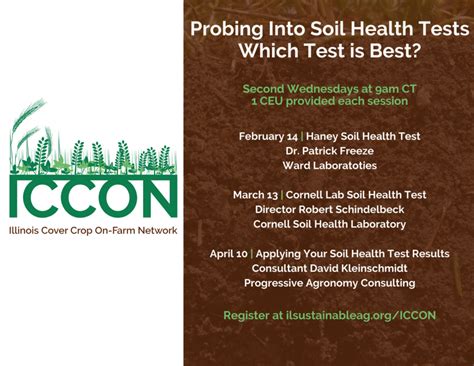 ICCON
Illinois Cover Crop On-Farm Network

Probing Into Soil Health Tests
Which Test is Best?

Second Wednesdays at 9am CT
1 CEU provided each session

February 14 | Haney Soil Health Test
Dr. Patrick Freeze
Ward Laboratoties

March 13 | Cornell Lab Soil Health Test
Director Robert Schindelbeck
Cornell Soil Health Laboratory

April 10 | Applying Your Soil Health Test Results
Consultant David Kleinschmidt
Progressive Agronomy Consulting

Register at ilsustainableag.org/ICCON